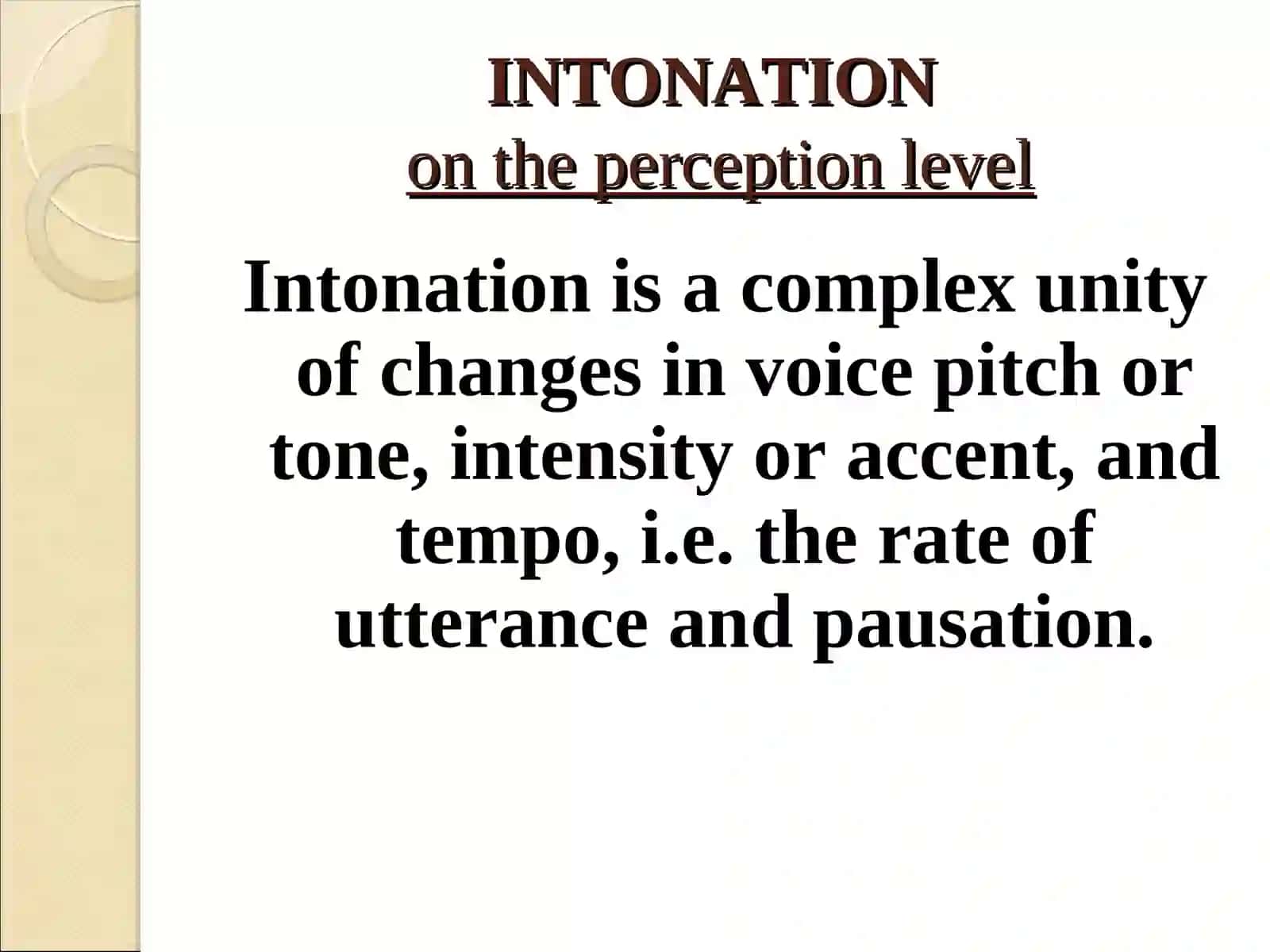 INTONATION
on the perception level

Intonation is a complex unity of changes in voice pitch or tone, intensity or accent, and tempo, i.e. the rate of utterance and pausation.